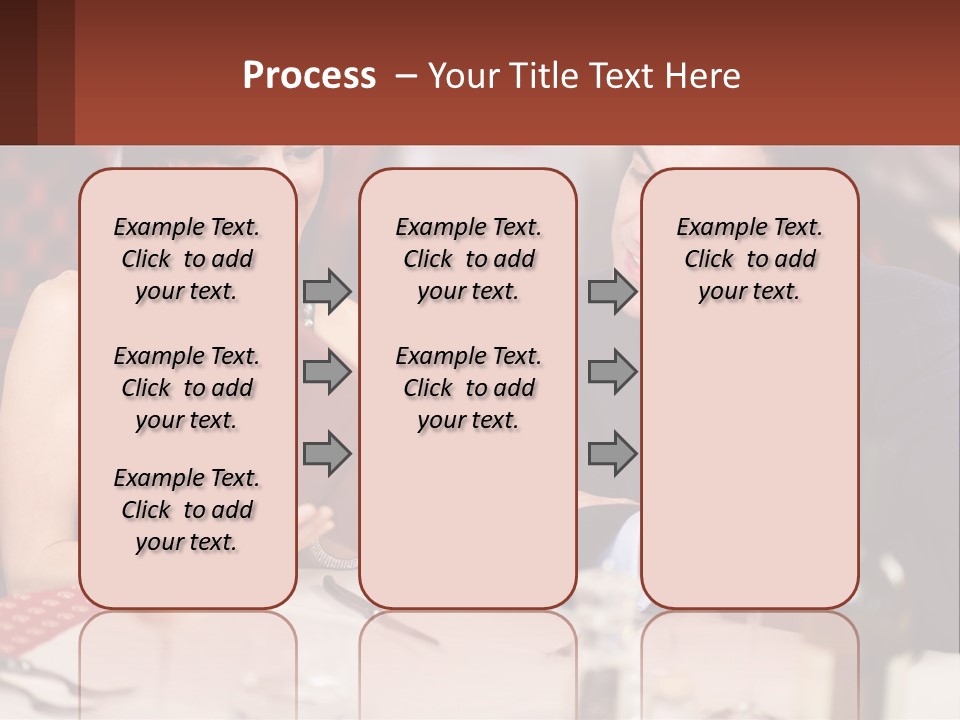 Process – Your Title Text Here

Example Text. Click to add your text.

Example Text. Click to add your text.

Example Text. Click to add your text.

Example Text. Click to add your text.

Example Text. Click to add your text.

Example Text. Click to add your text.